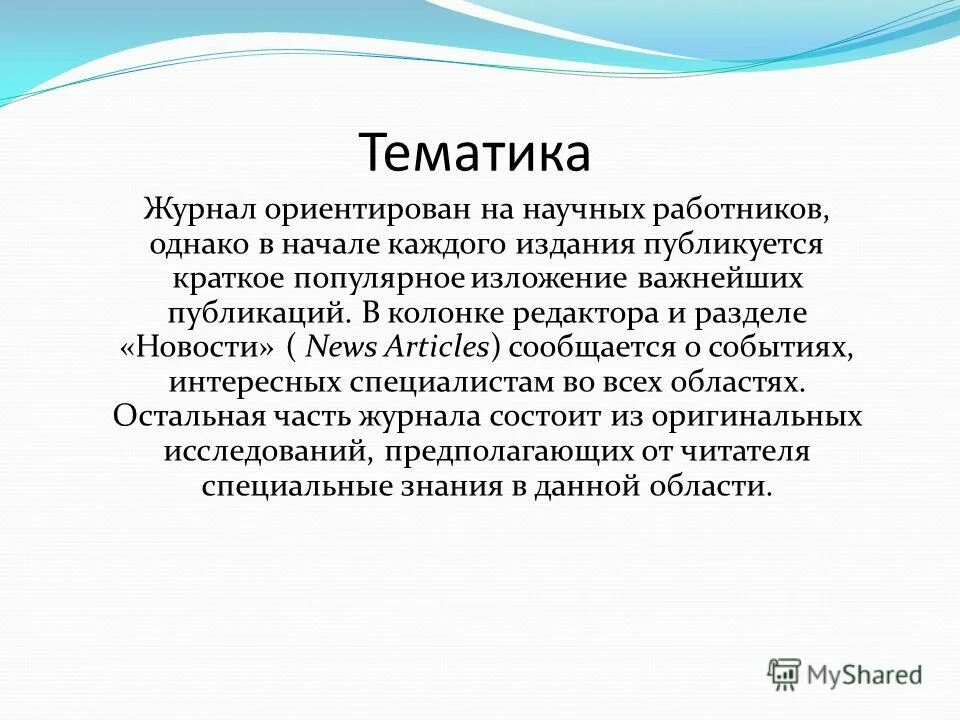 Тематика

Журнал ориентирован на научных работников, однако в начале каждого издания публикуется краткое популярное изложение важнейших публикаций. В колонке редактора и разделе «Новости» ( News Articles) сообщается о событиях, интересных специалистам во всех областях. Остальная часть журнала состоит из оригинальных исследований, предполагающих от читателя специальные знания в данной области.

MyShared